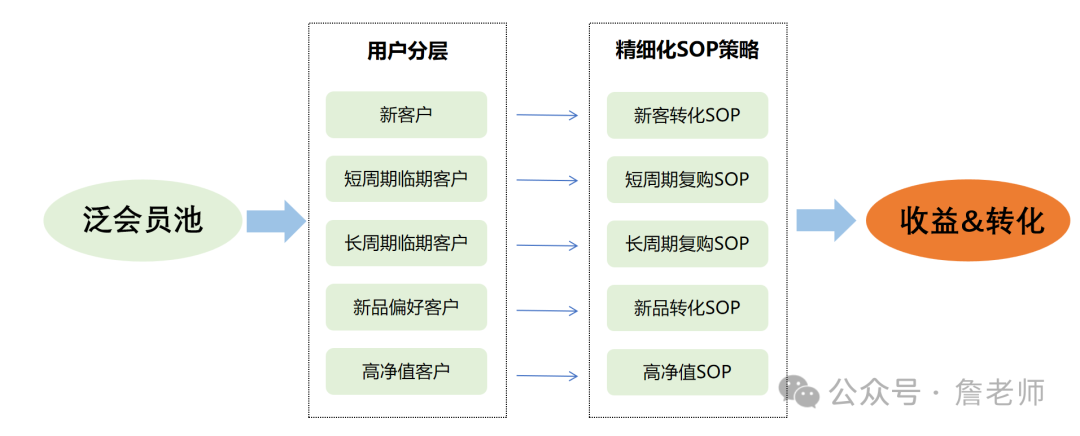 泛会员池

用户分层

新客户

短周期临期客户

长周期临期客户

新品偏好客户

高净值客户

精细化SOP策略

新客转化SOP

短周期复购SOP

长周期复购SOP

新品转化SOP

高净值SOP

收益&转化

公众号 · 詹老师